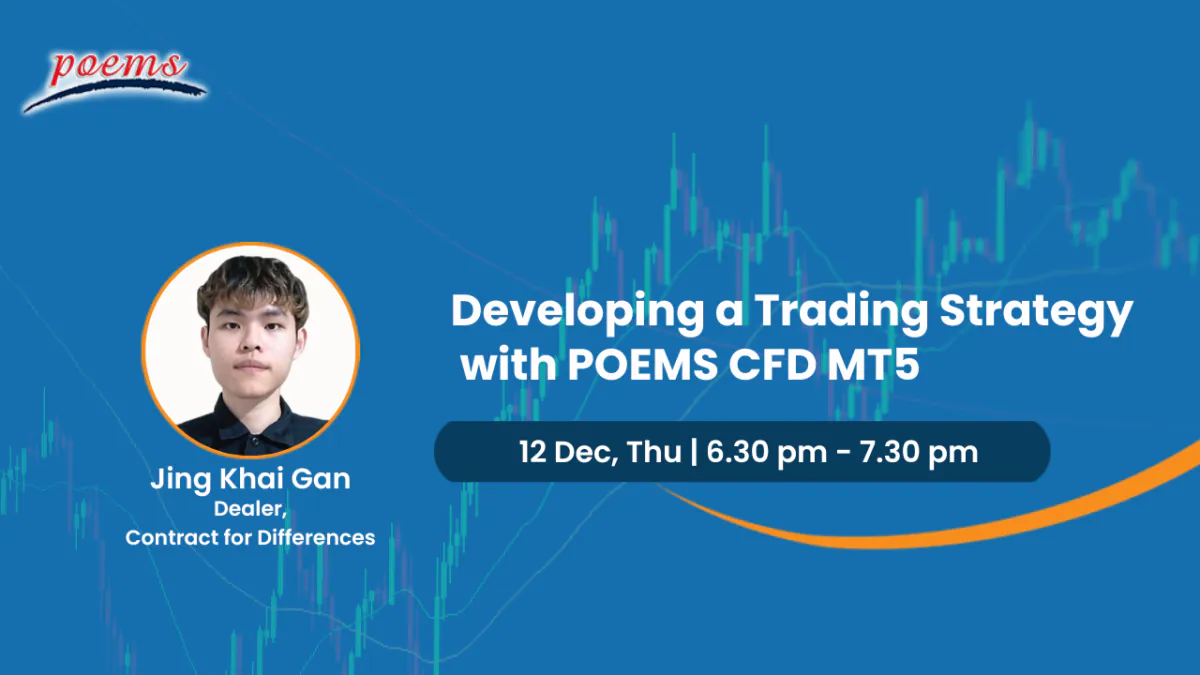 poems

Developing a Trading Strategy with POEMS CFD MT5

12 Dec, Thu | 6.30 pm - 7.30 pm

Jing Khai Gan
Dealer,
Contract for Differences